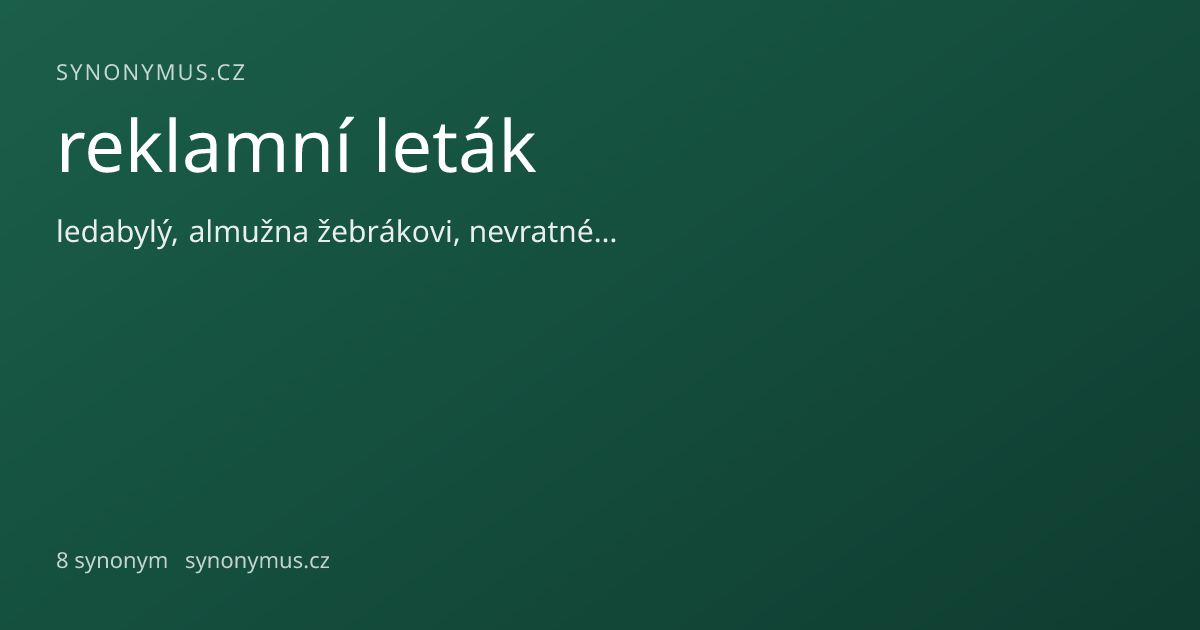 SYNONYMUS.CZ

reklamní leták

ledabylý, almužna žebrákovi, nevratné...

8 synonym synonymus.cz